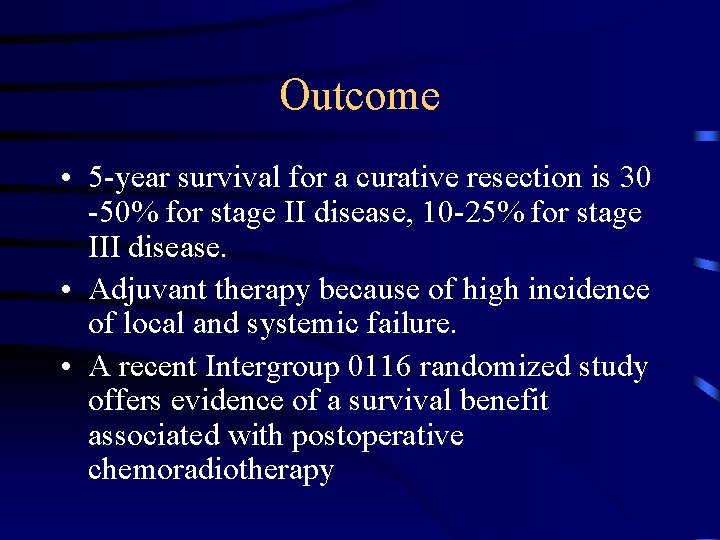 Outcome

• 5-year survival for a curative resection is 30 -50% for stage II disease, 10-25% for stage III disease.

• Adjuvant therapy because of high incidence of local and systemic failure.

• A recent Intergroup 0116 randomized study offers evidence of a survival benefit associated with postoperative chemoradiotherapy